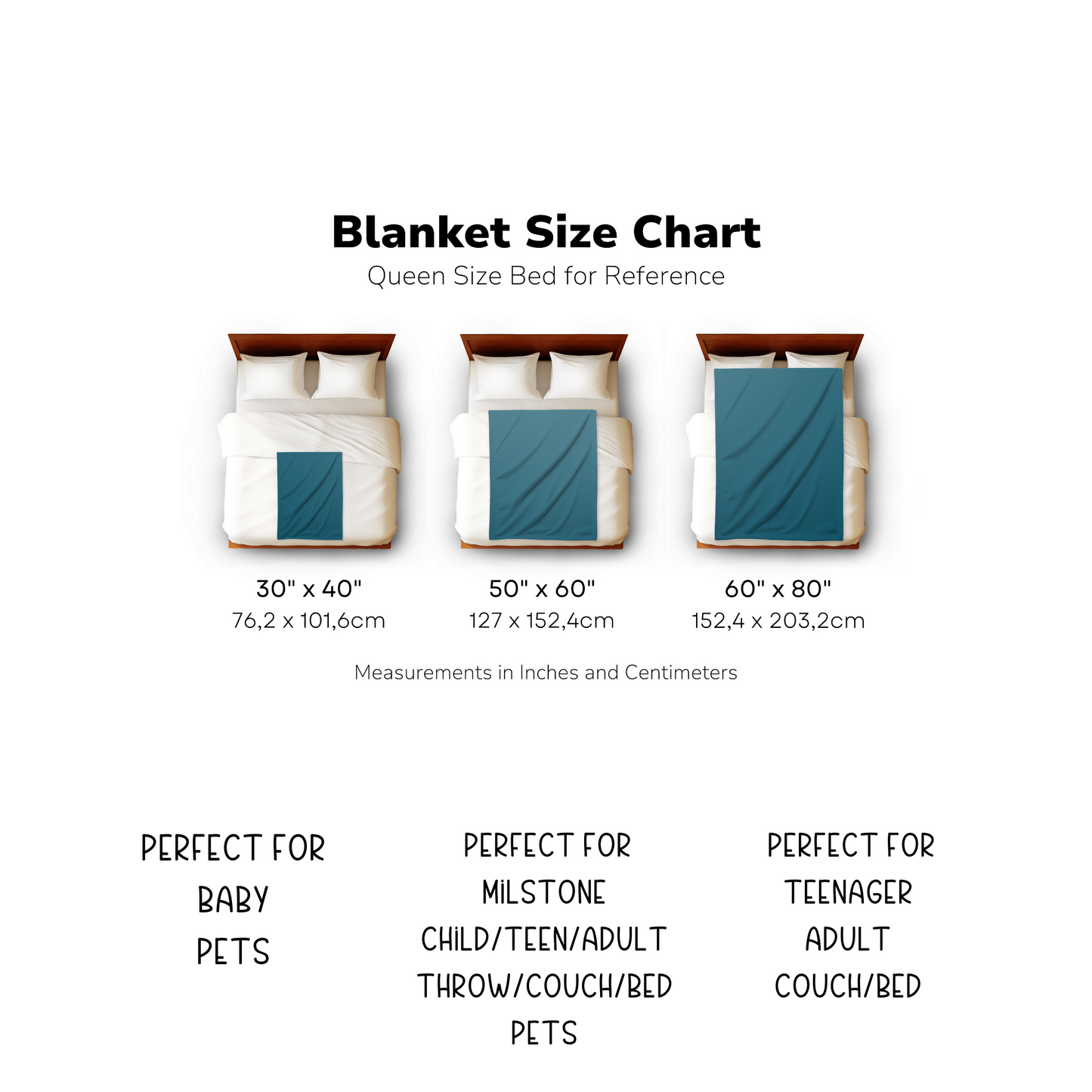 Blanket Size Chart
Queen Size Bed for Reference

30" x 40"
76,2 x 101,6cm

50" x 60"
127 x 152,4cm

60" x 80"
152,4 x 203,2cm

Measurements in Inches and Centimeters

PERFECT FOR
BABY
PETS

PERFECT FOR
MiLSTONE
CHiLD/TEEN/ADULT
THROW/COUCH/BED
PETS

PERFECT FOR
TEENAGER
ADULT
COUCH/BED